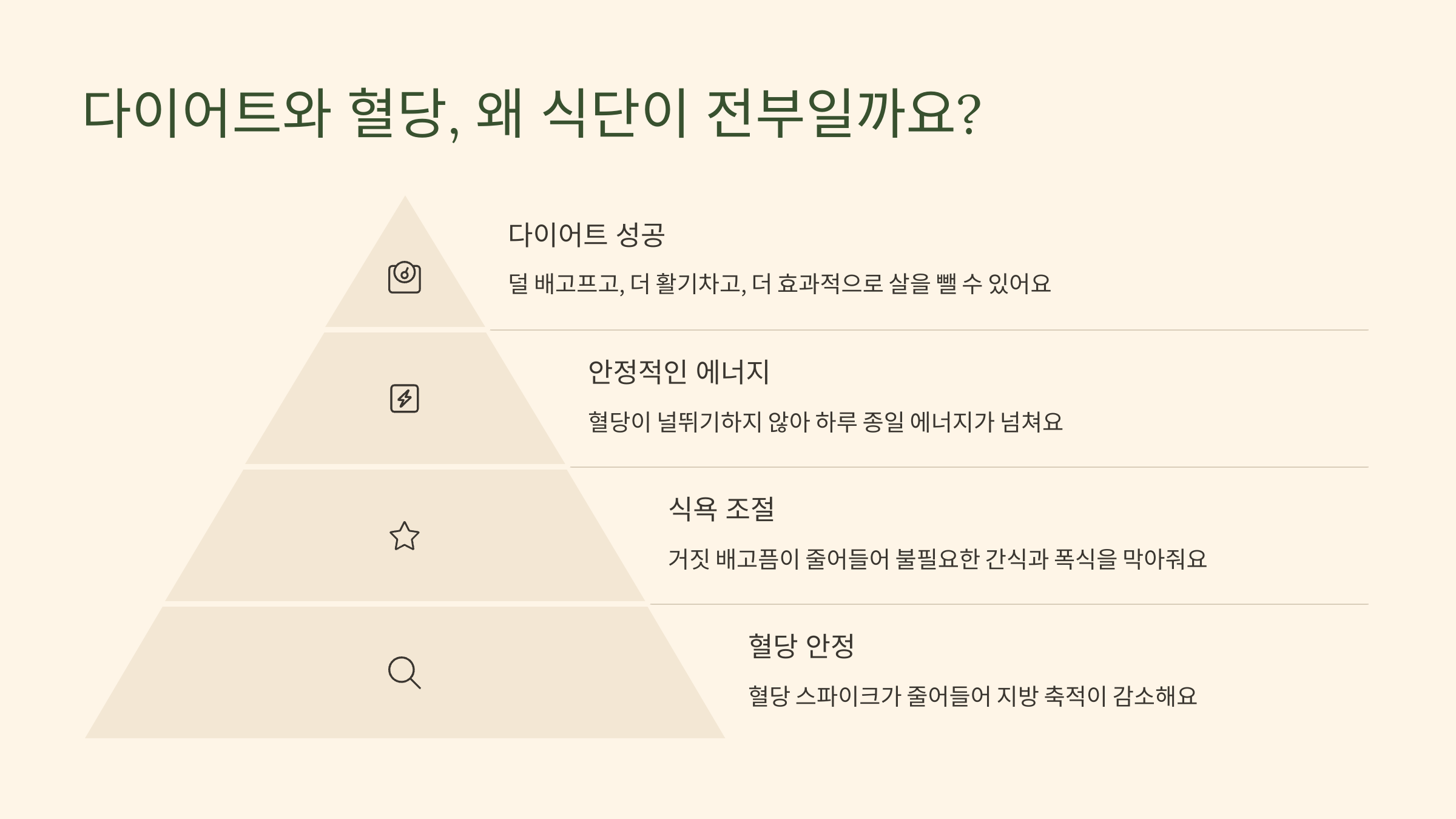 다이어트와 혈당, 왜 식단이 전부일까요?

다이어트 성공

덜 배고프고, 더 활기차고, 더 효과적으로 살을 뺄 수 있어요

안정적인 에너지

혈당이 널뛰기하지 않아 하루 종일 에너지가 넘쳐요

식욕 조절

거짓 배고픔이 줄어들어 불필요한 간식과 폭식을 막아줘요

혈당 안정

혈당 스파이크가 줄어들어 지방 축적이 감소해요